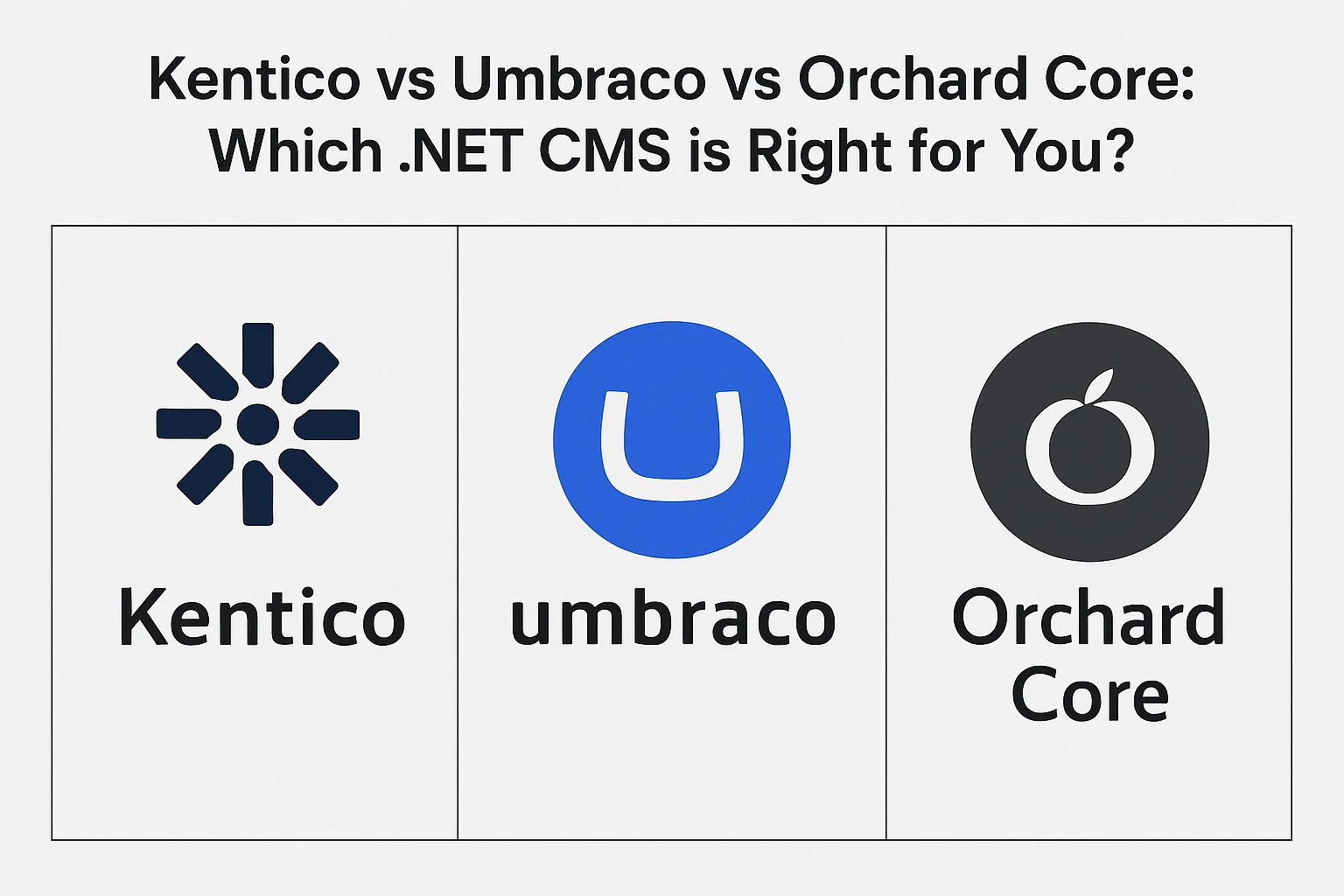 Kentico vs Umbraco vs Orchard Core: Which .NET CMS is Right for You?

Kentico

umbraco

Orchard Core